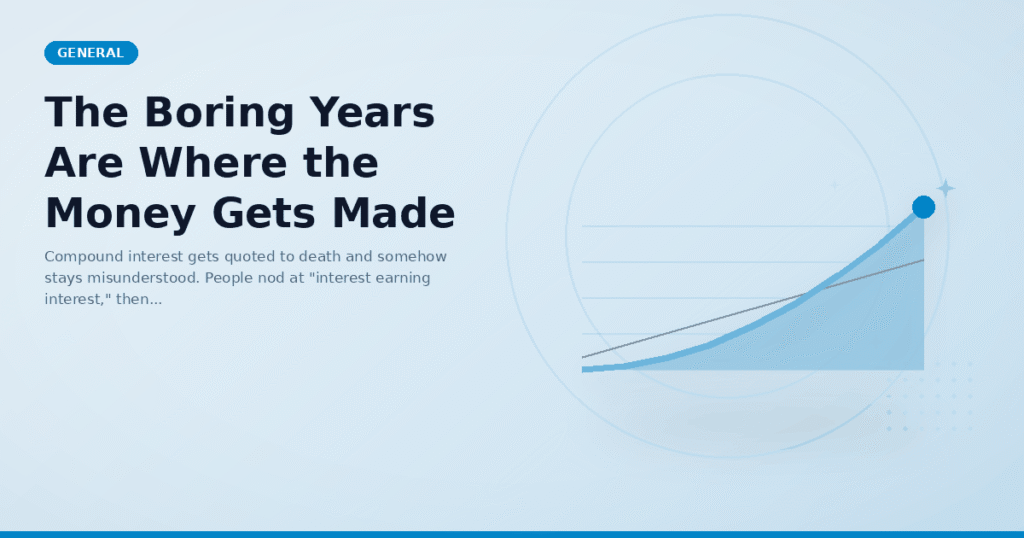 GENERAL

The Boring Years Are Where the Money Gets Made

Compound interest gets quoted to death and somehow stays misunderstood. People nod at "interest earning interest," then...